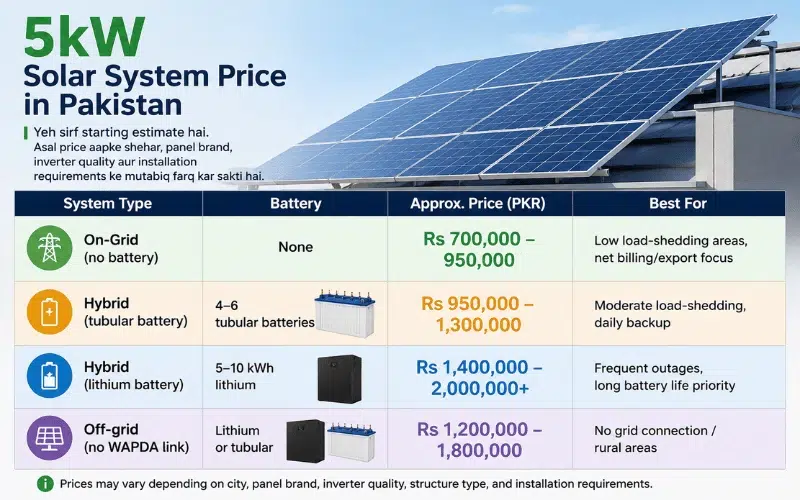 5kW
Solar System Price in Pakistan

Yeh sirf starting estimate hai. Asal price aapke shehar, panel brand, inverter quality aur installation requirements ke mutabiq farq kar sakti hai.

| System Type | Battery | Approx. Price (PKR) | Best For |
|---|---|---|---|
| On-Grid (no battery) | None | Rs 700,000 – 950,000 | Low load-shedding areas, net billing/export focus |
| Hybrid (tubular battery) | 4–6 tubular batteries | Rs 950,000 – 1,300,000 | Moderate load-shedding, daily backup |
| Hybrid (lithium battery) | 5–10 kWh lithium | Rs 1,400,000 – 2,000,000+ | Frequent outages, long battery life priority |
| Off-grid (no WAPDA link) | Lithium or tubular | Rs 1,200,000 – 1,800,000 | No grid connection / rural areas |

Prices may vary depending on city, panel brand, inverter quality, structure type, and installation requirements.